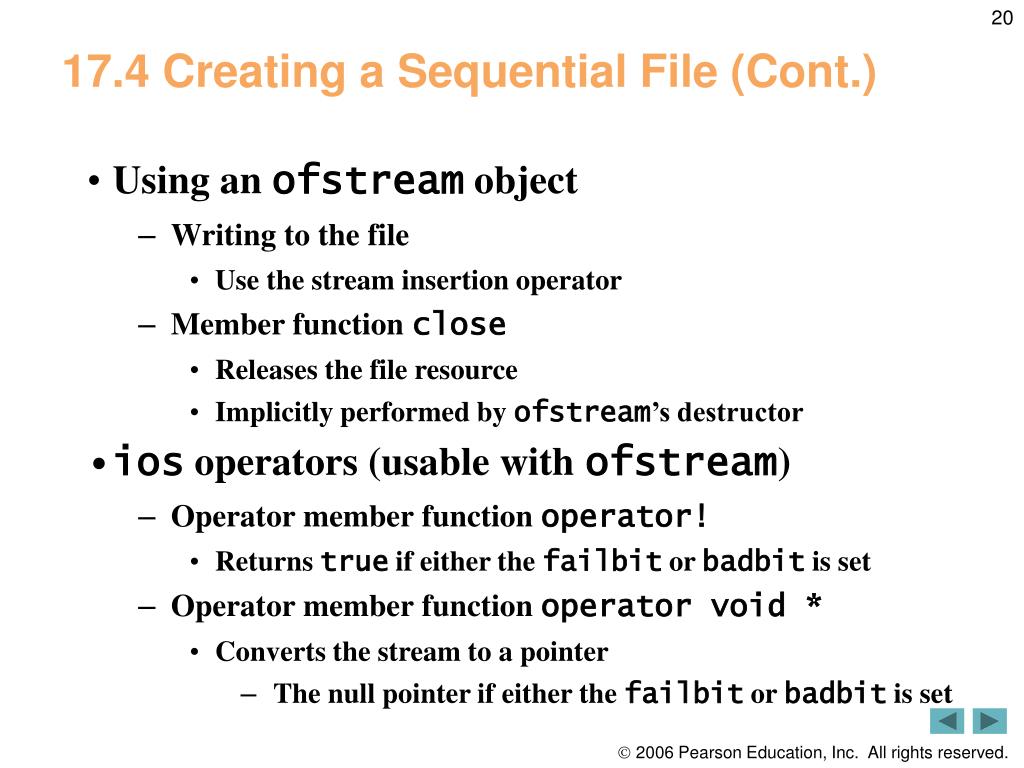 20

17.4 Creating a Sequential File (Cont.)

• Using an ofstream object
– Writing to the file
• Use the stream insertion operator
– Member function close
• Releases the file resource
• Implicitly performed by ofstream's destructor
• ios operators (usable with ofstream)
– Operator member function operator!
• Returns true if either the failbit or badbit is set
– Operator member function operator void *
• Converts the stream to a pointer
– The null pointer if either the failbit or badbit is set

© 2006 Pearson Education, Inc. All rights reserved.